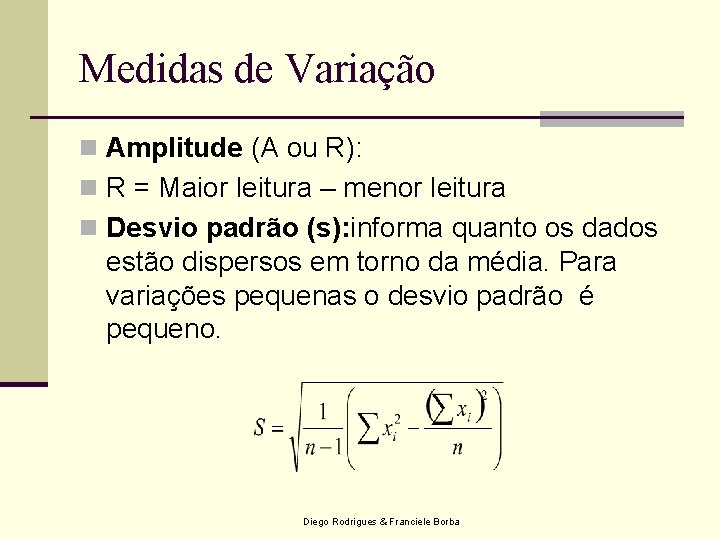 Medidas de Variação

Amplitude (A ou R):

R = Maior leitura – menor leitura

Desvio padrão (s):informa quanto os dados estão dispersos em torno da média. Para variações pequenas o desvio padrão é pequeno.

$S = \sqrt{\frac{1}{n-1}\left(\sum x_i^2 - \frac{\left(\sum x_i\right)^2}{n}\right)}$

Diego Rodrigues & Franciele Borba